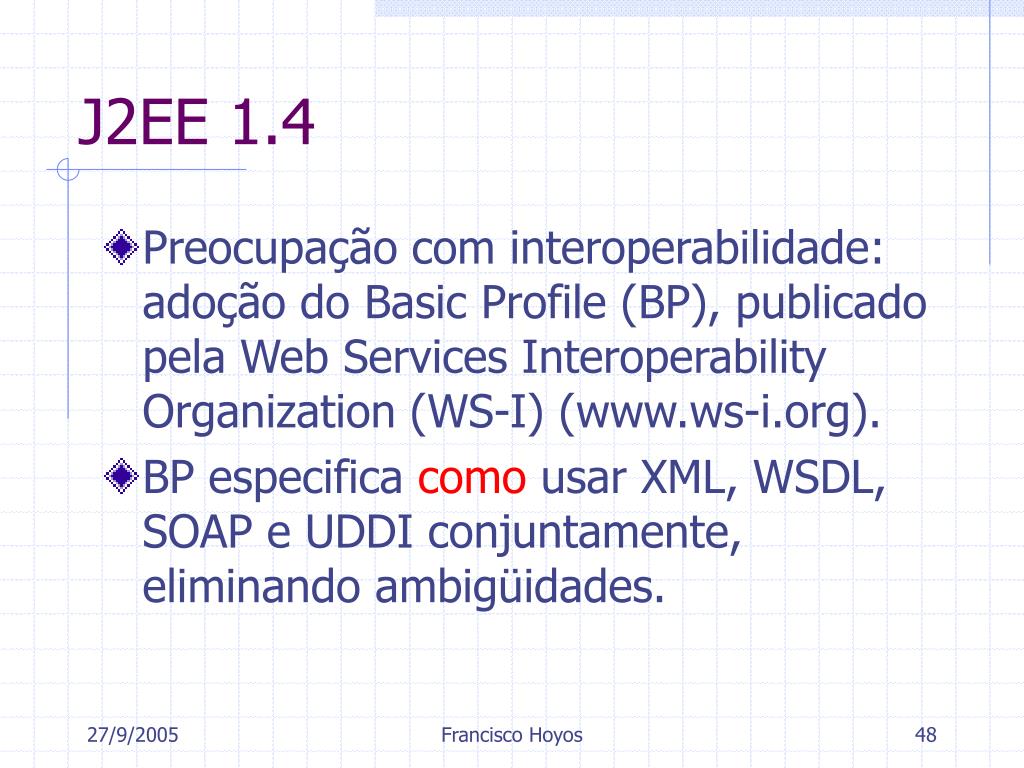 J2EE 1.4

Preocupação com interoperabilidade: adoção do Basic Profile (BP), publicado pela Web Services Interoperability Organization (WS-I) (www.ws-i.org).

BP especifica como usar XML, WSDL, SOAP e UDDI conjuntamente, eliminando ambigüidades.

27/9/2005 Francisco Hoyos 48